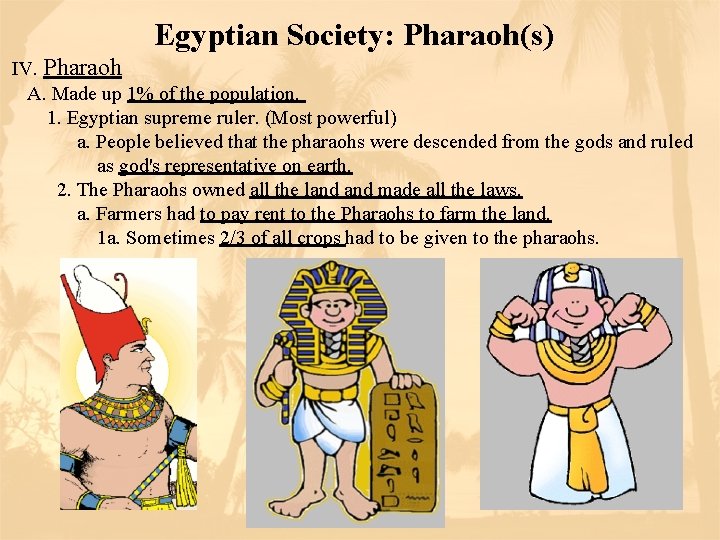 Egyptian Society: Pharaoh(s)

IV. Pharaoh

A. Made up 1% of the population.

1. Egyptian supreme ruler. (Most powerful)

a. People believed that the pharaohs were descended from the gods and ruled as god's representative on earth.

2. The Pharaohs owned all the land and made all the laws.

a. Farmers had to pay rent to the Pharaohs to farm the land.

1a. Sometimes 2/3 of all crops had to be given to the pharaohs.